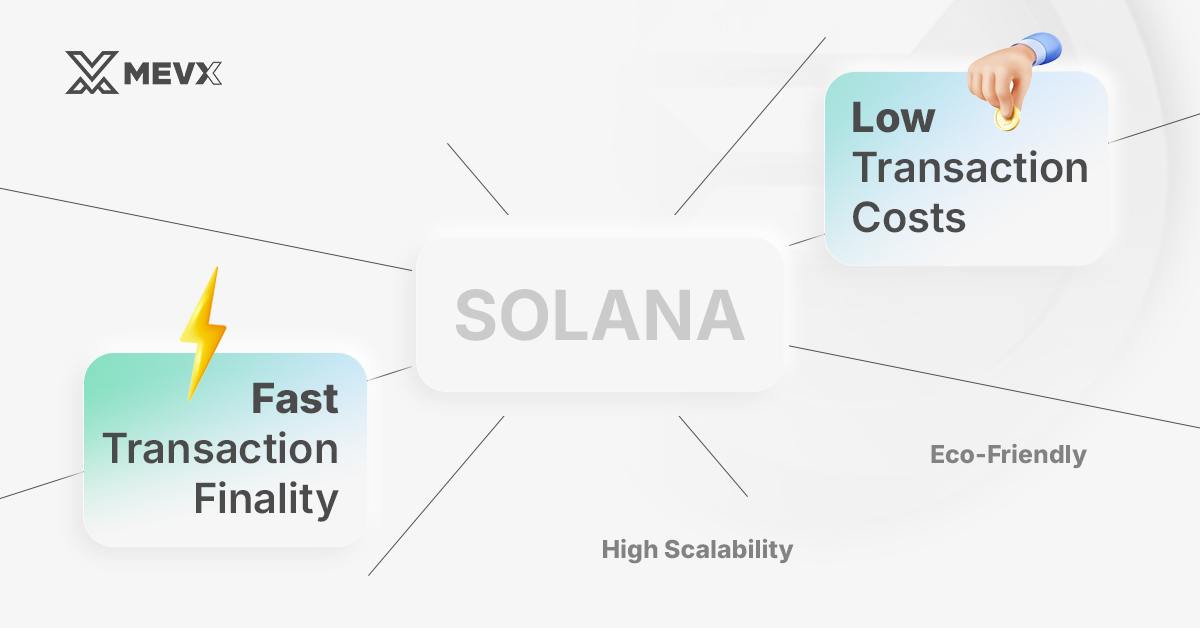 MEVX

Low Transaction Costs

SOLANA

Fast Transaction Finality

Eco-Friendly

High Scalability